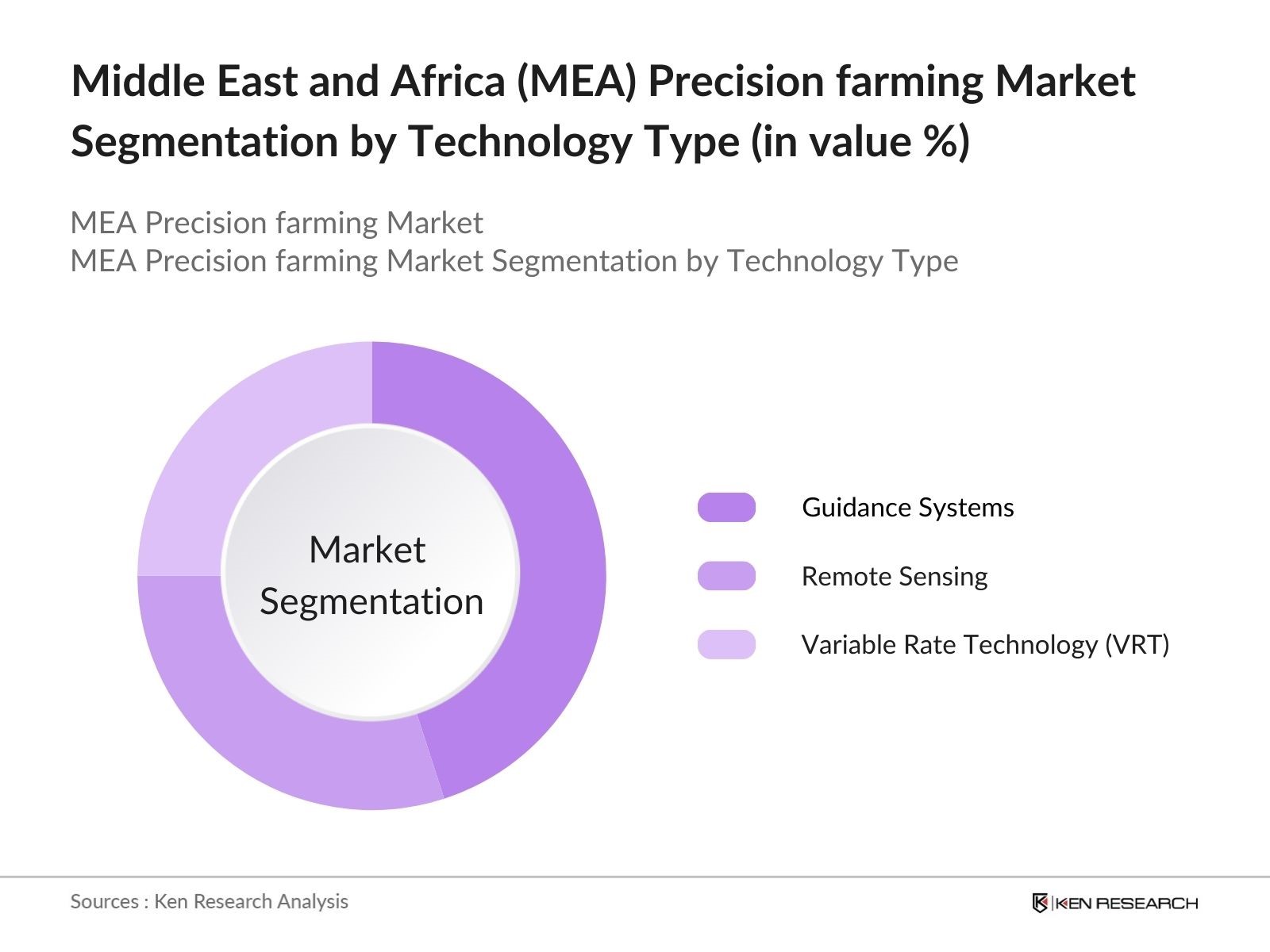 Middle East and Africa (MEA) Precision farming Market Segmentation by Technology Type (in value %)

MEA Precision farming Market
MEA Precision farming Market Segmentation by Technology Type

Market Segmentation

Guidance Systems

Remote Sensing

Variable Rate Technology (VRT)

Sources : Ken Research Analysis

KEN RESEARCH